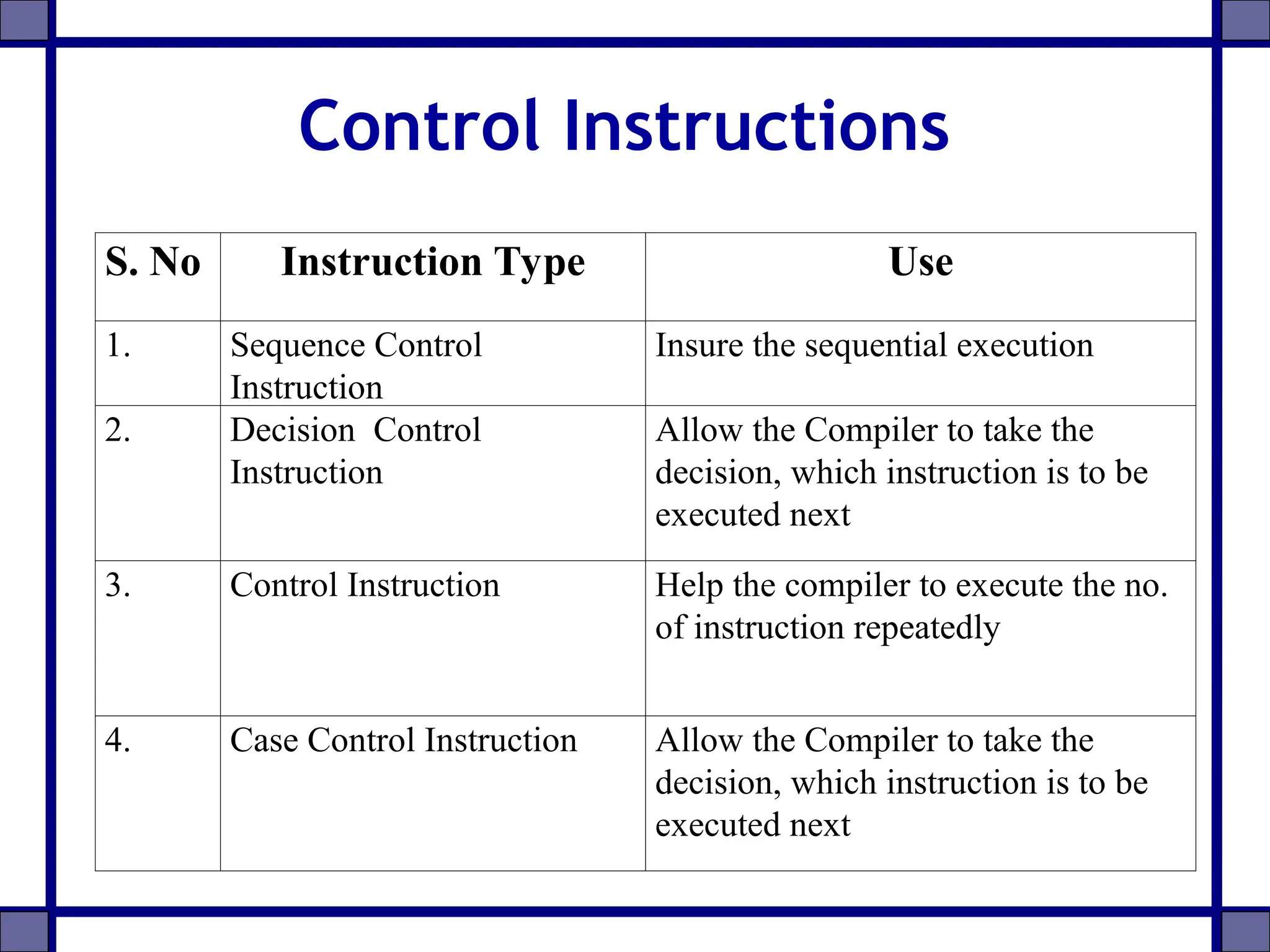 Control Instructions

| S. No | Instruction Type | Use |
|---|---|---|
| 1. | Sequence Control Instruction | Insure the sequential execution |
| 2. | Decision Control Instruction | Allow the Compiler to take the decision, which instruction is to be executed next |
| 3. | Control Instruction | Help the compiler to execute the no. of instruction repeatedly |
| 4. | Case Control Instruction | Allow the Compiler to take the decision, which instruction is to be executed next |